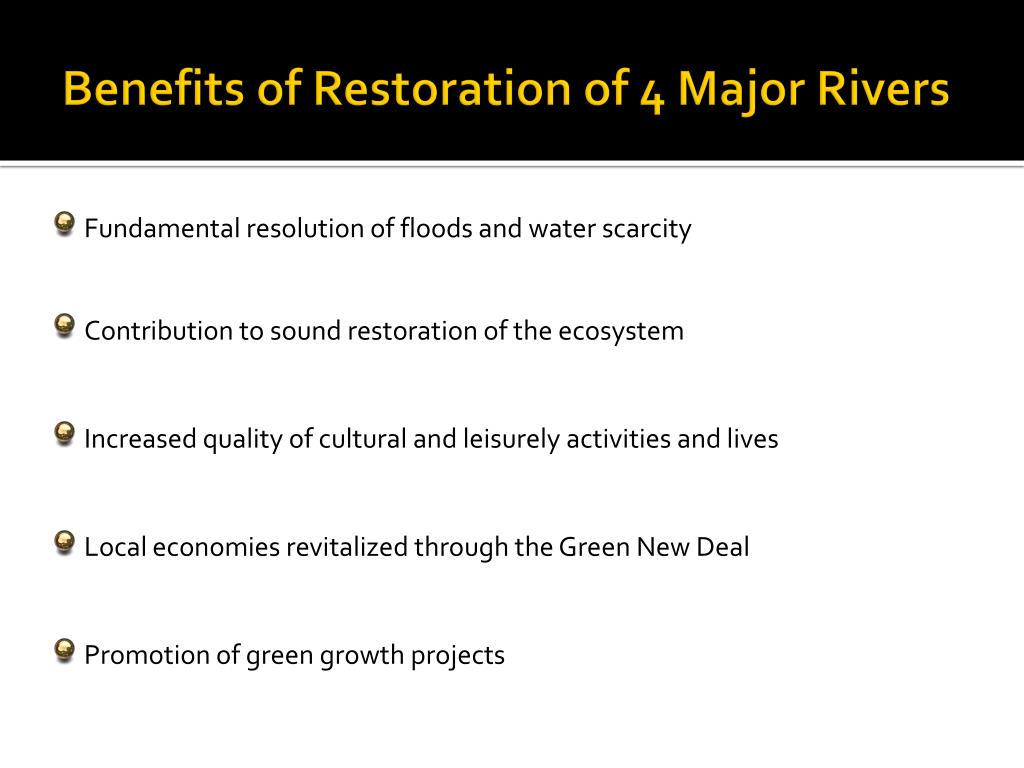 Benefits of Restoration of 4 Major Rivers

Fundamental resolution of floods and water scarcity

Contribution to sound restoration of the ecosystem

Increased quality of cultural and leisurely activities and lives

Local economies revitalized through the Green New Deal

Promotion of green growth projects